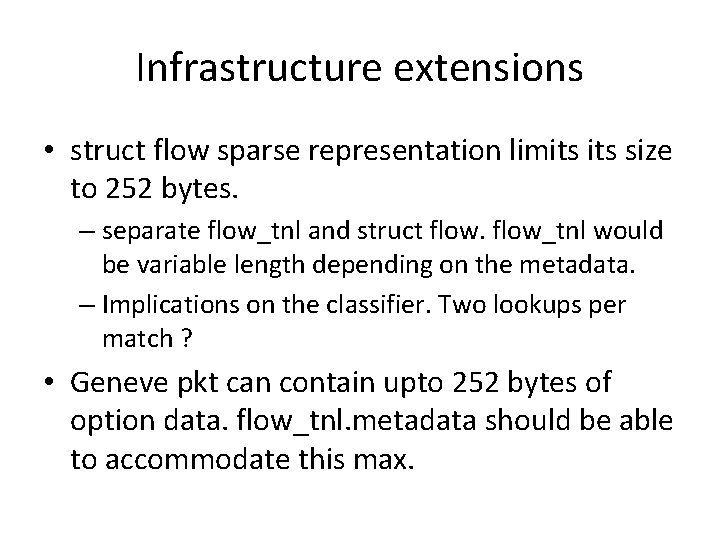 Infrastructure extensions

• struct flow sparse representation limits its size to 252 bytes.

– separate flow_tnl and struct flow. flow_tnl would be variable length depending on the metadata.

– Implications on the classifier. Two lookups per match ?

• Geneve pkt can contain upto 252 bytes of option data. flow_tnl.metadata should be able to accommodate this max.